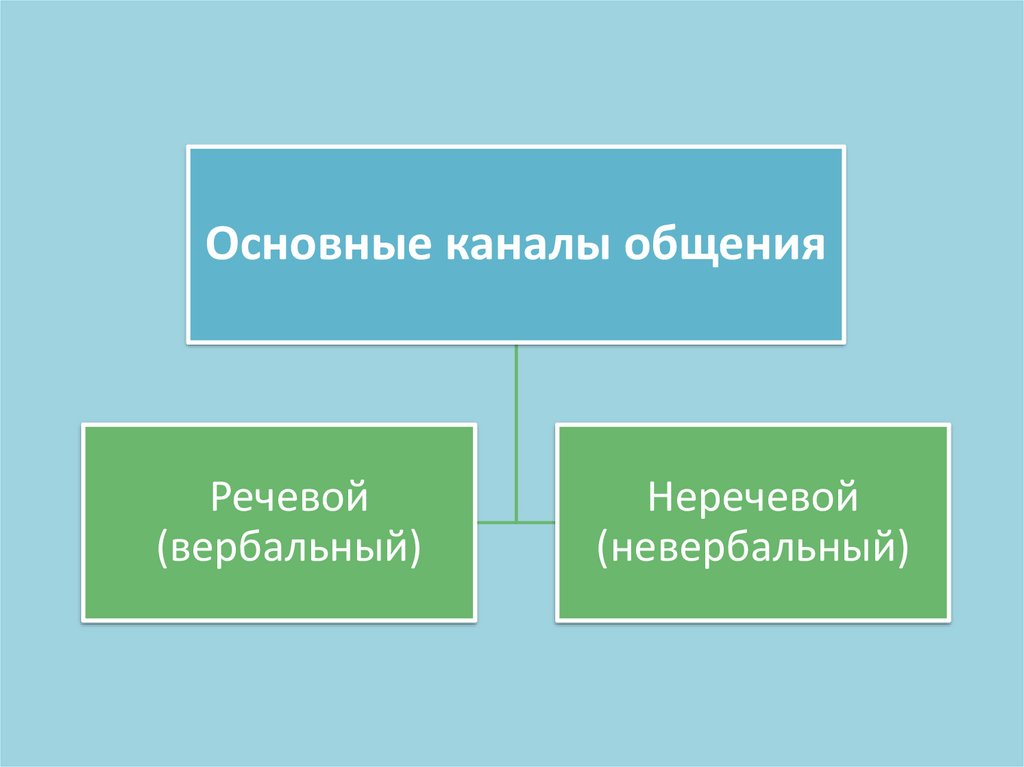 Основные каналы общения

Речевой (вербальный)

Неречевой (невербальный)